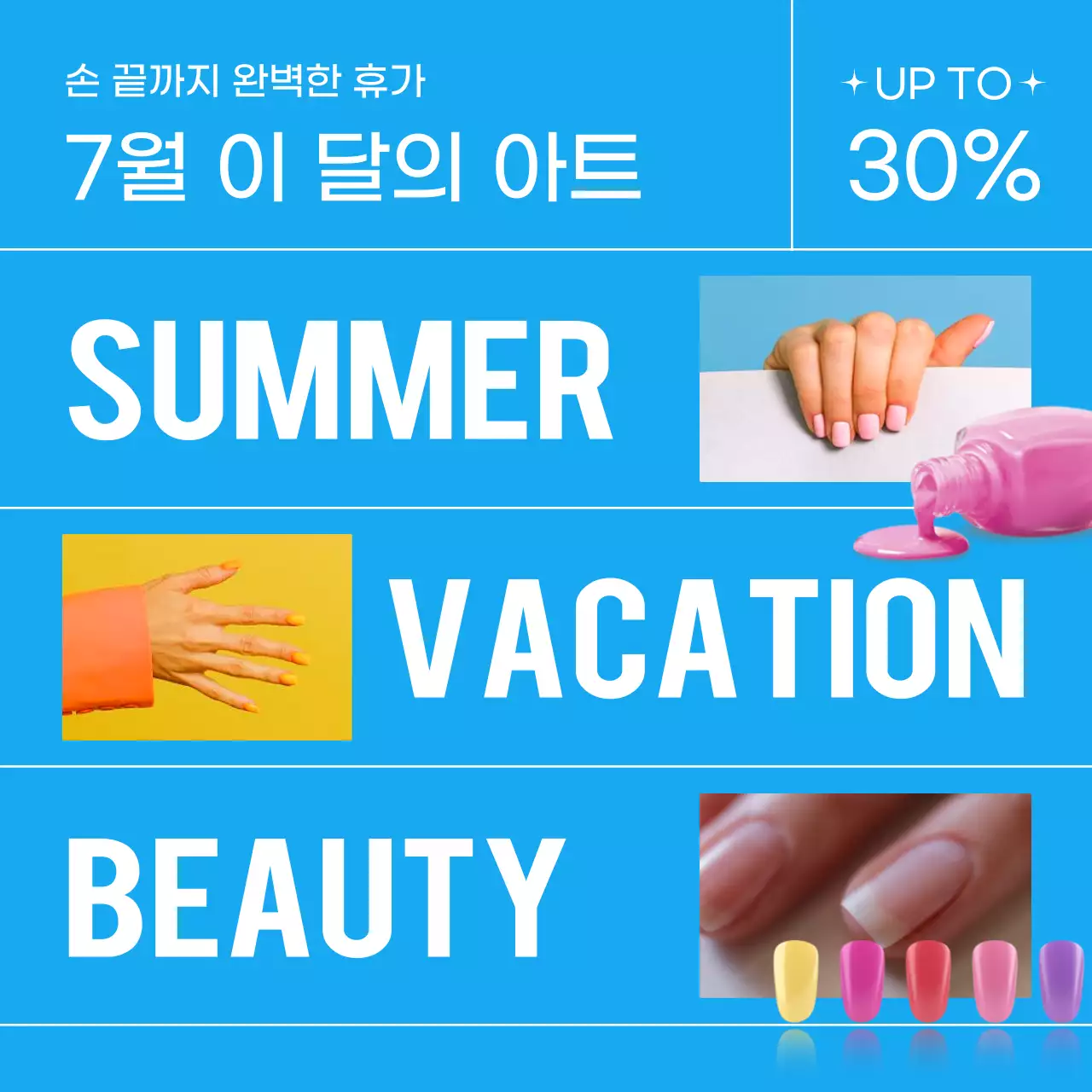 손 끝까지 완벽한 휴가

7월 이 달의 아트

UP TO

30%

SUMMER

VACATION

BEAUTY